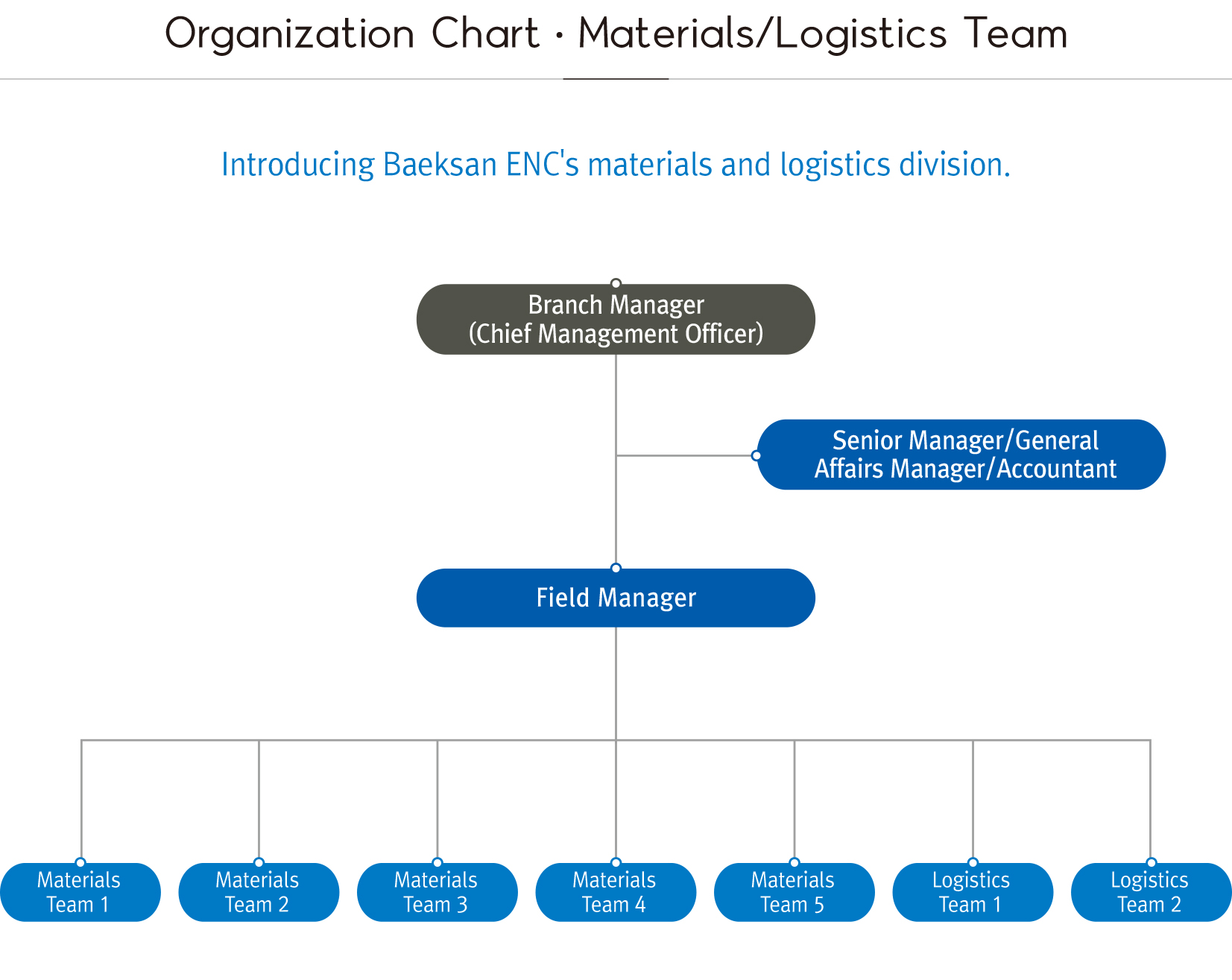 Organization Chart · Materials/Logistics Team

Introducing Baeksan ENC's materials and logistics division.

Branch Manager (Chief Management Officer)

Senior Manager/General Affairs Manager/Accountant

Field Manager

Materials Team 1

Materials Team 2

Materials Team 3

Materials Team 4

Materials Team 5

Logistics Team 1

Logistics Team 2